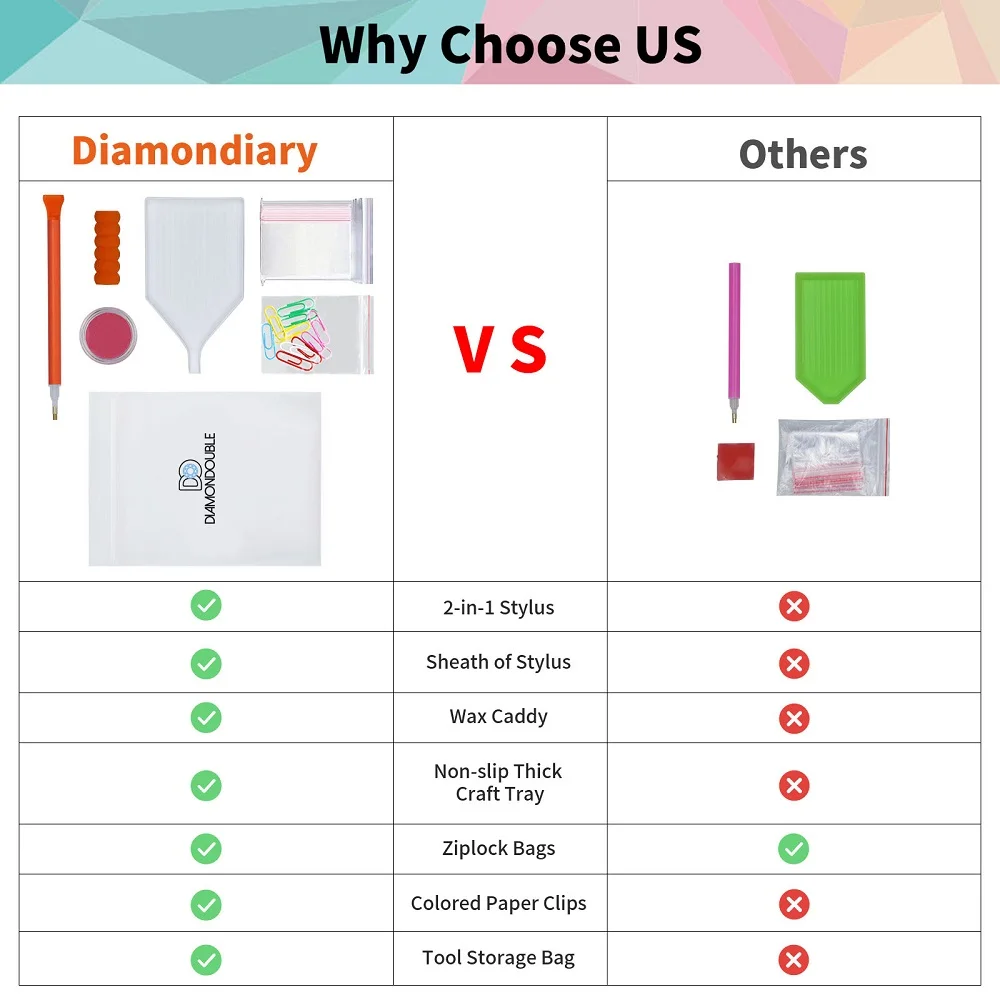 Why Choose US

| Diamondiary | V S | Others |
|---|---|---|
| DIAMONDOUBLE | | |
| ✓ | 2-in-1 Stylus | ✗ |
| ✓ | Sheath of Stylus | ✗ |
| ✓ | Wax Caddy | ✗ |
| ✓ | Non-slip Thick Craft Tray | ✗ |
| ✓ | Ziplock Bags | ✓ |
| ✓ | Colored Paper Clips | ✗ |
| ✓ | Tool Storage Bag | ✗ |